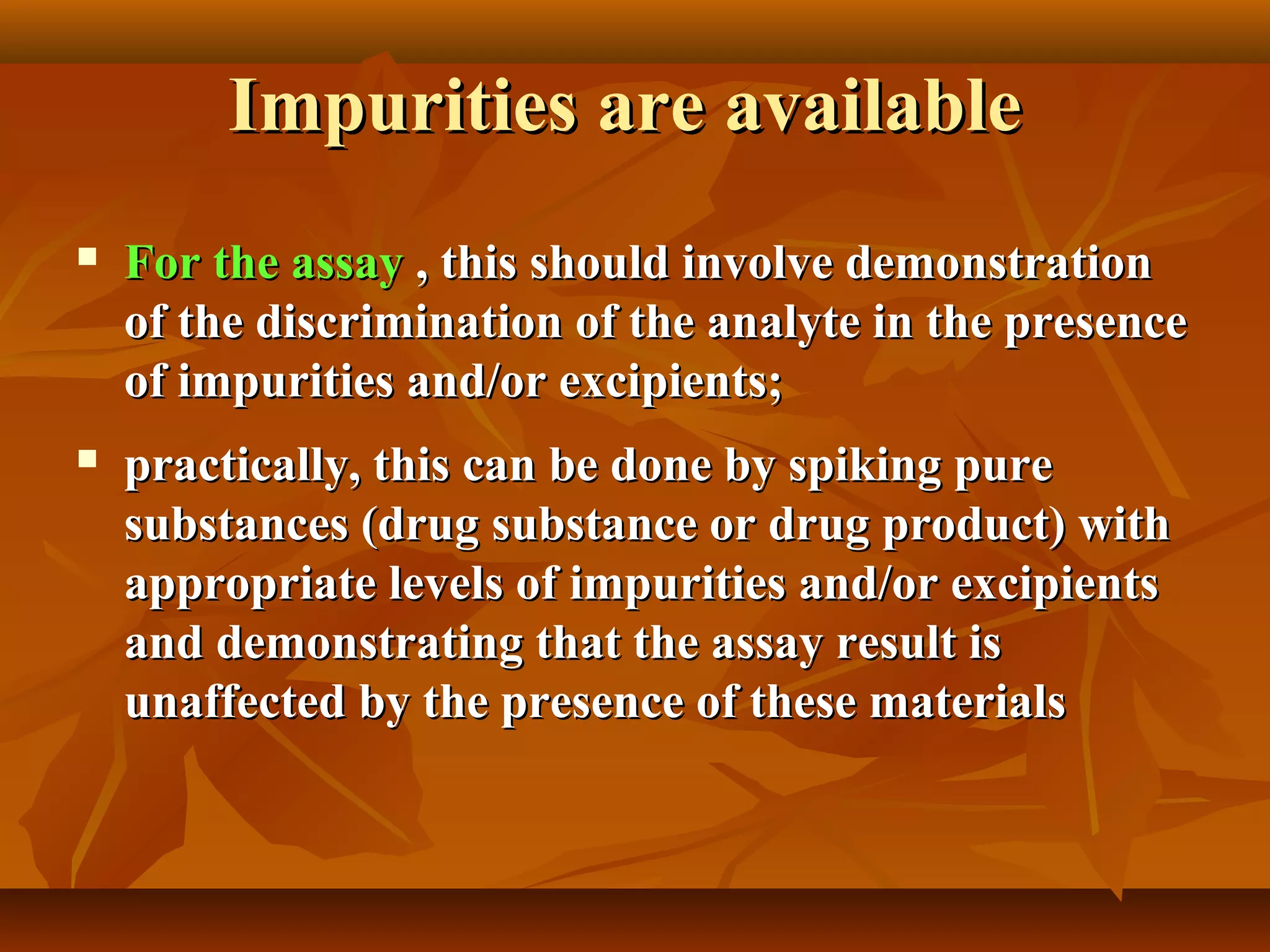 Impurities are available

▪ For the assay , this should involve demonstration of the discrimination of the analyte in the presence of impurities and/or excipients;

▪ practically, this can be done by spiking pure substances (drug substance or drug product) with appropriate levels of impurities and/or excipients and demonstrating that the assay result is unaffected by the presence of these materials